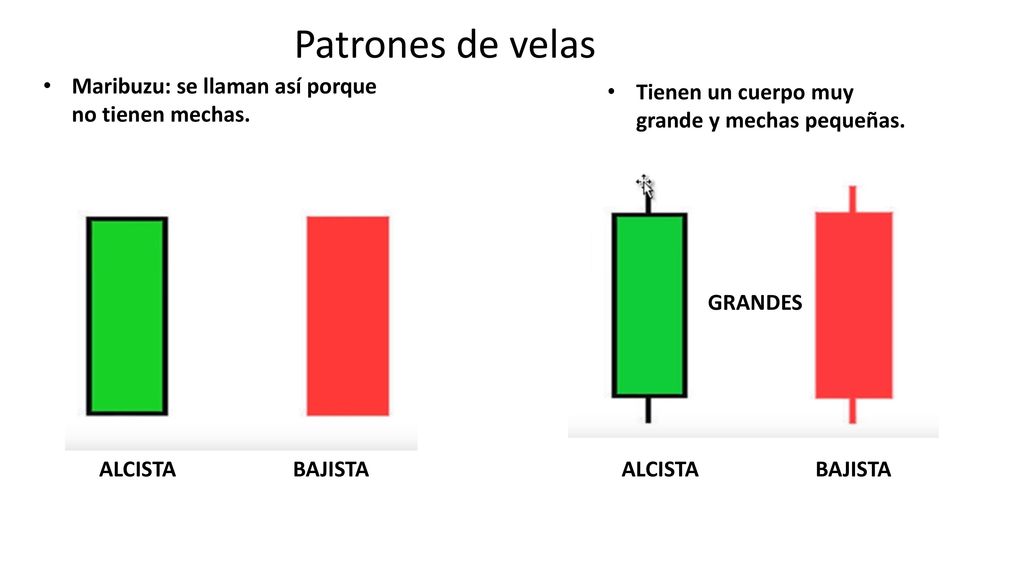 Patrones de velas

• Maribuzu: se llaman así porque no tienen mechas.

ALCISTA BAJISTA

• Tienen un cuerpo muy grande y mechas pequeñas.

GRANDES

ALCISTA BAJISTA